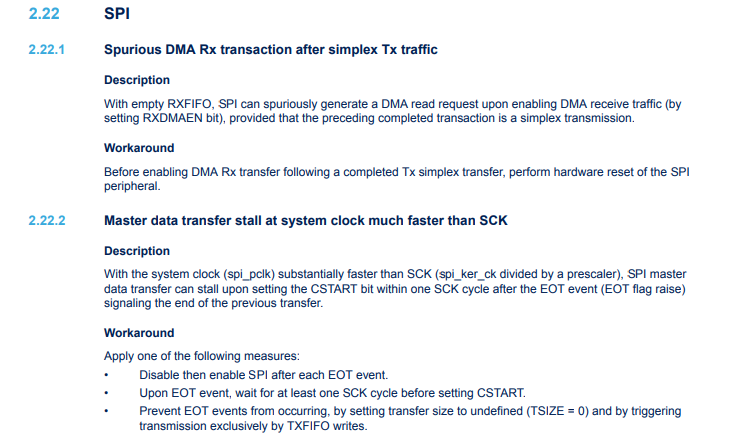 2.22 SPI

2.22.1 Spurious DMA Rx transaction after simplex Tx traffic

Description

With empty RXFIFO, SPI can spuriously generate a DMA read request upon enabling DMA receive traffic (by setting RXDMAEN bit), provided that the preceding completed transaction is a simplex transmission.

Workaround

Before enabling DMA Rx transfer following a completed Tx simplex transfer, perform hardware reset of the SPI peripheral.

2.22.2 Master data transfer stall at system clock much faster than SCK

Description

With the system clock (spi_pclk) substantially faster than SCK (spi_ker_ck divided by a prescaler), SPI master data transfer can stall upon setting the CSTART bit within one SCK cycle after the EOT event (EOT flag raise) signaling the end of the previous transfer.

Workaround

Apply one of the following measures:
• Disable then enable SPI after each EOT event.
• Upon EOT event, wait for at least one SCK cycle before setting CSTART.
• Prevent EOT events from occurring, by setting transfer size to undefined (TSIZE = 0) and by triggering transmission exclusively by TXFIFO writes.